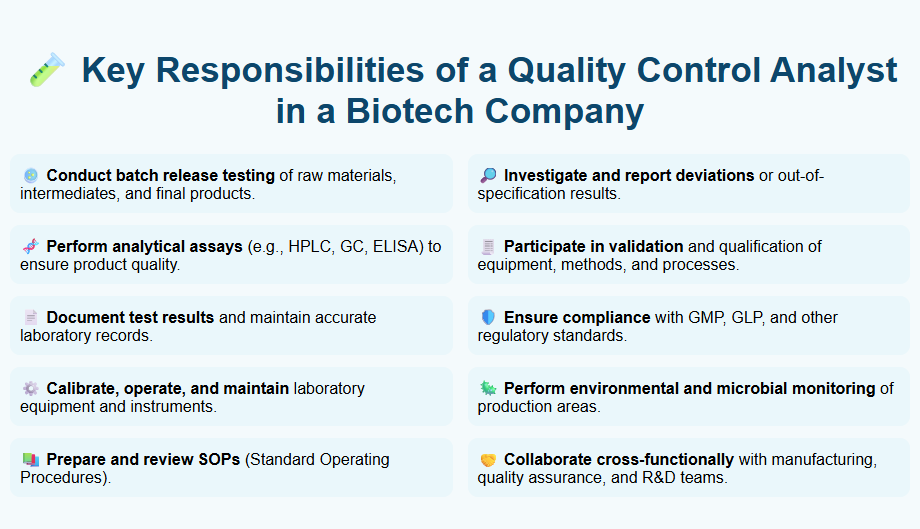 Key Responsibilities of a Quality Control Analyst in a Biotech Company

Conduct batch release testing of raw materials, intermediates, and final products.

Perform analytical assays (e.g., HPLC, GC, ELISA) to ensure product quality.

Document test results and maintain accurate laboratory records.

Calibrate, operate, and maintain laboratory equipment and instruments.

Prepare and review SOPs (Standard Operating Procedures).

Investigate and report deviations or out-of-specification results.

Participate in validation and qualification of equipment, methods, and processes.

Ensure compliance with GMP, GLP, and other regulatory standards.

Perform environmental and microbial monitoring of production areas.

Collaborate cross-functionally with manufacturing, quality assurance, and R&D teams.